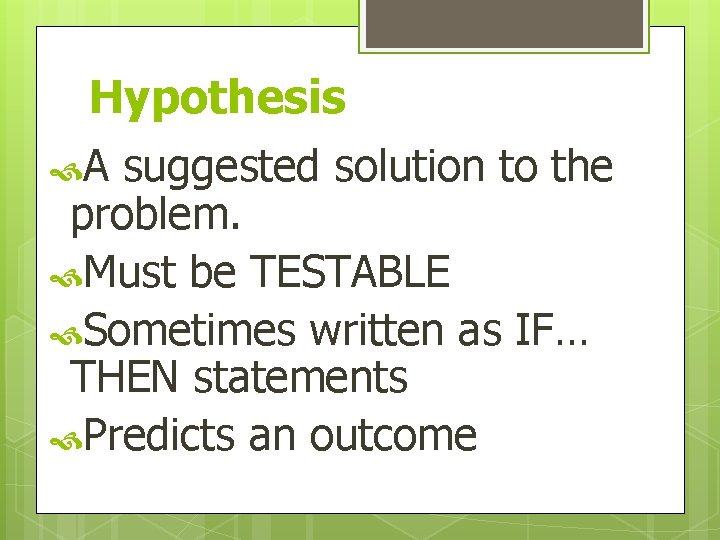 Hypothesis

A suggested solution to the problem.

Must be TESTABLE

Sometimes written as IF… THEN statements

Predicts an outcome